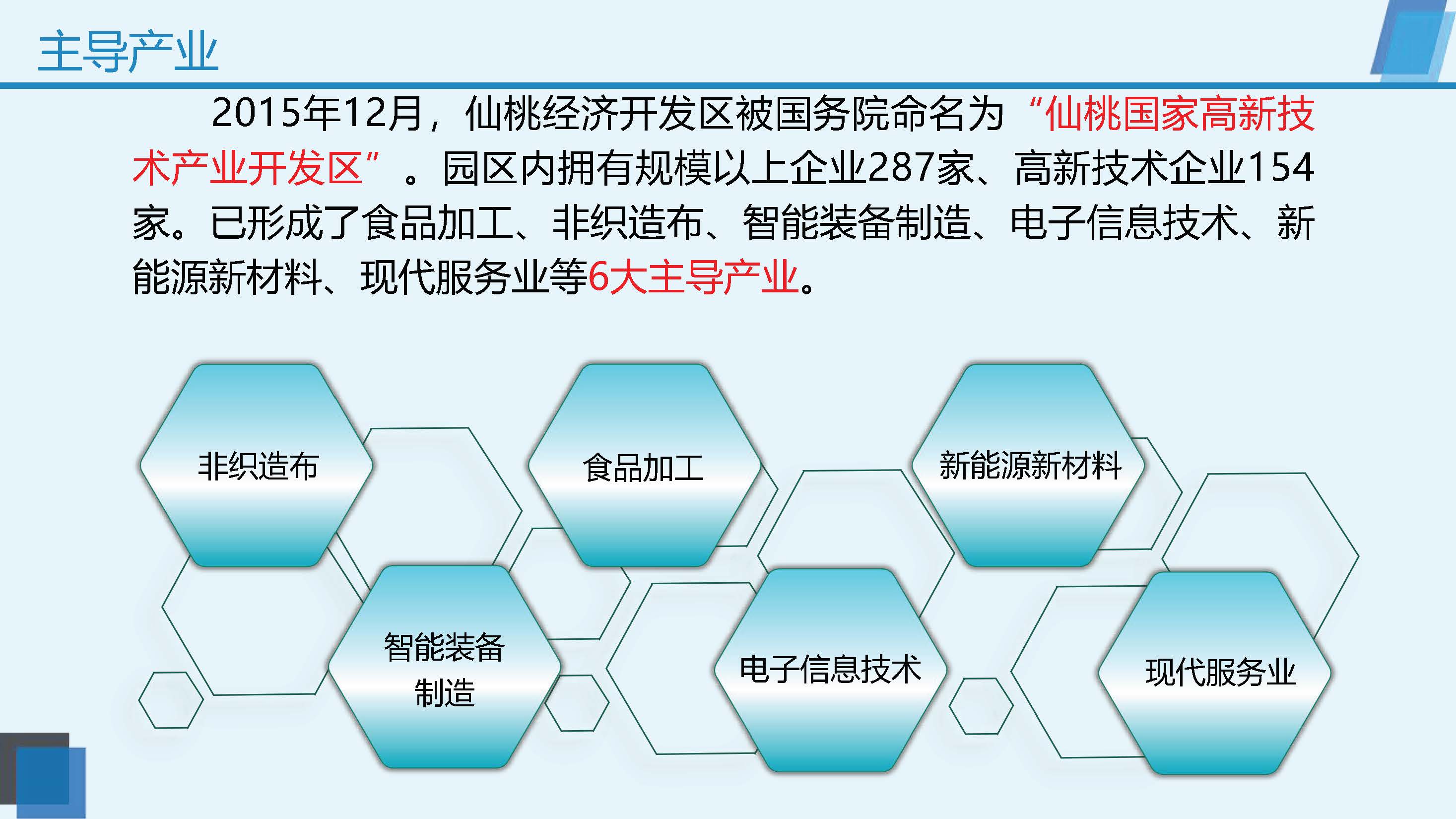 主导产业

2015年12月，仙桃经济开发区被国务院命名为“仙桃国家高新技术产业开发区”。园区内拥有规模以上企业287家、高新技术企业154家。已形成了食品加工、非织造布、智能装备制造、电子信息技术、新能源新材料、现代服务业等6大主导产业。

非织造布

食品加工

新能源新材料

智能装备制造

电子信息技术

现代服务业